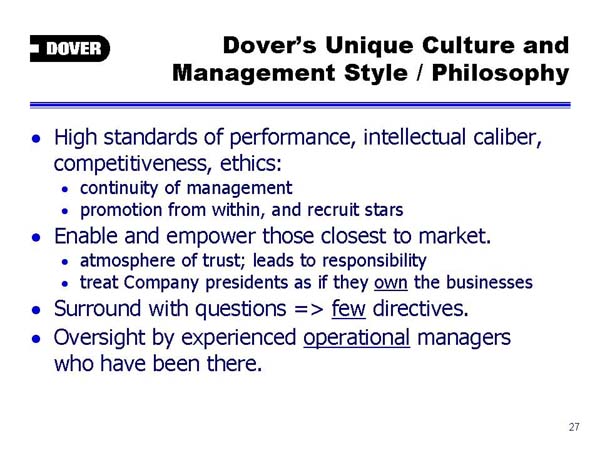 DOVER

Dover's Unique Culture and Management Style / Philosophy

• High standards of performance, intellectual caliber, competitiveness, ethics:
  • continuity of management
  • promotion from within, and recruit stars
• Enable and empower those closest to market.
  • atmosphere of trust; leads to responsibility
  • treat Company presidents as if they own the businesses
• Surround with questions => few directives.
• Oversight by experienced operational managers who have been there.

27